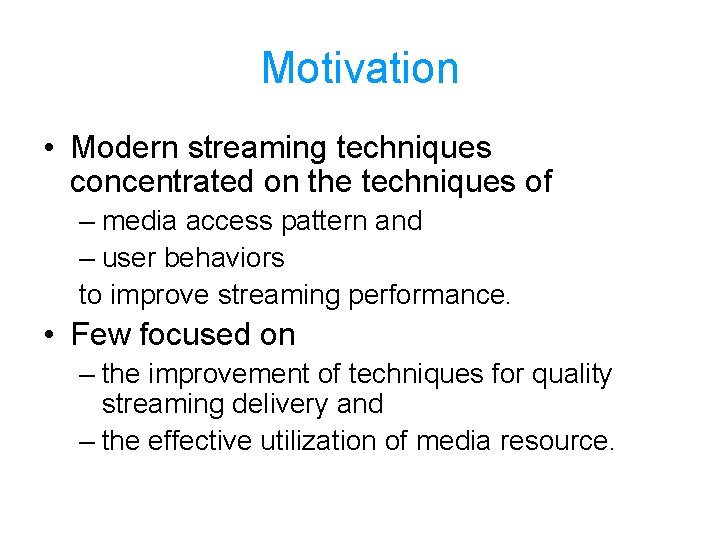 Motivation

• Modern streaming techniques concentrated on the techniques of
– media access pattern and
– user behaviors
to improve streaming performance.

• Few focused on
– the improvement of techniques for quality streaming delivery and
– the effective utilization of media resource.